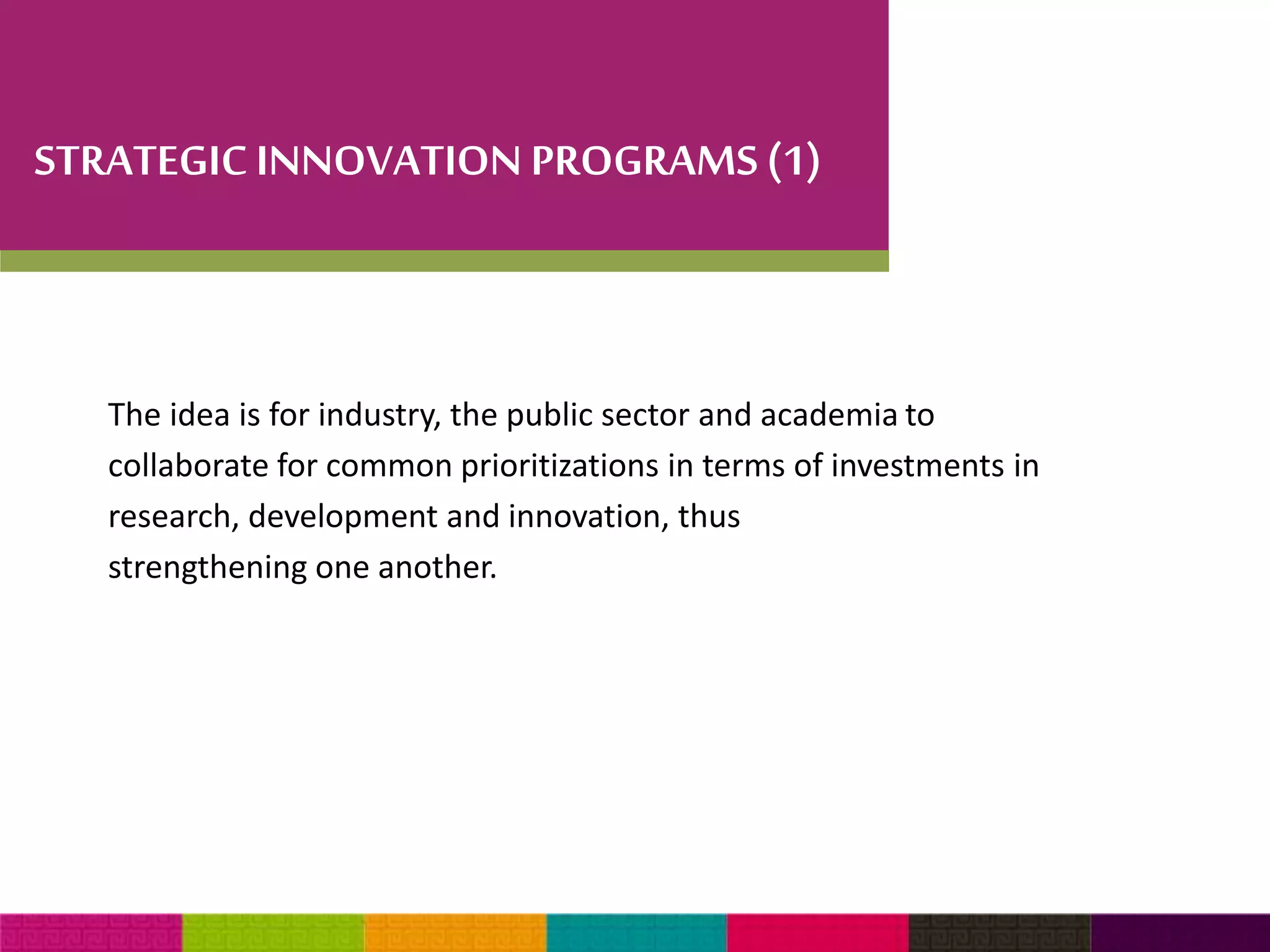 STRATEGIC INNOVATION PROGRAMS (1)

The idea is for industry, the public sector and academia to collaborate for common prioritizations in terms of investments in research, development and innovation, thus strengthening one another.